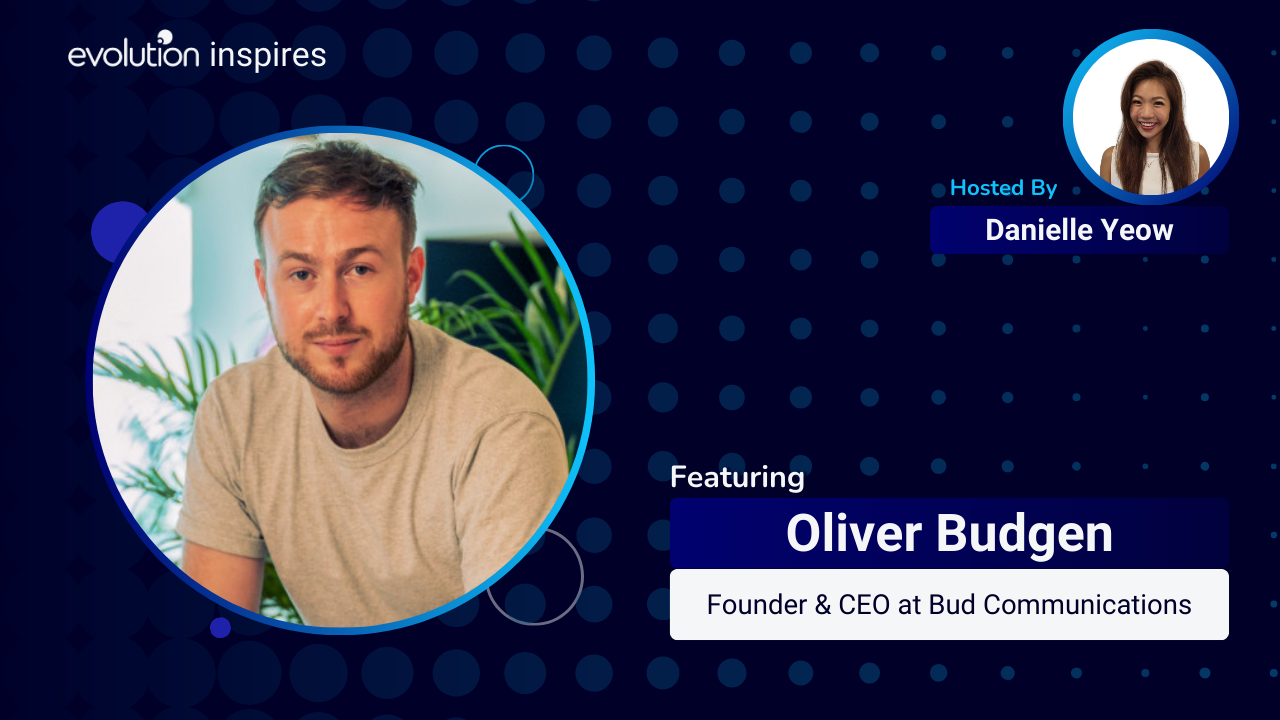 evolution inspires

Hosted By
Danielle Yeow

Featuring
Oliver Budgen
Founder & CEO at Bud Communications